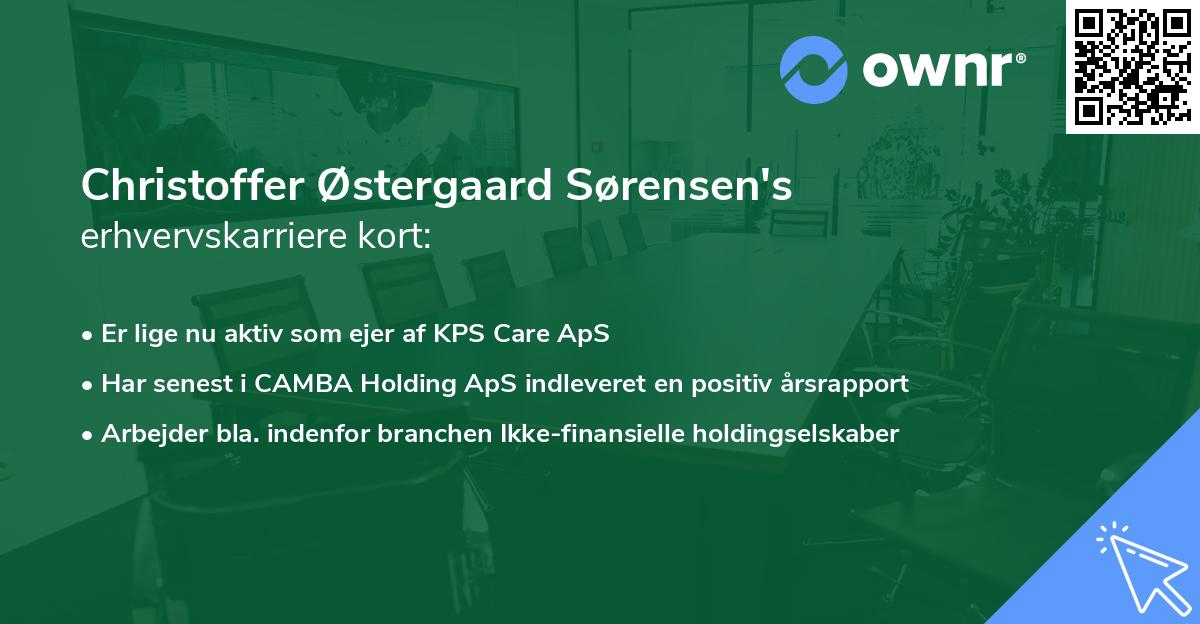 ownr®

Christoffer Østergaard Sørensen's
erhvervskarriere kort:

• Er lige nu aktiv som ejer af KPS Care ApS
• Har senest i CAMBA Holding ApS indleveret en positiv årsrapport
• Arbejder bla. indenfor branchen Ikke-finansielle holdingselskaber